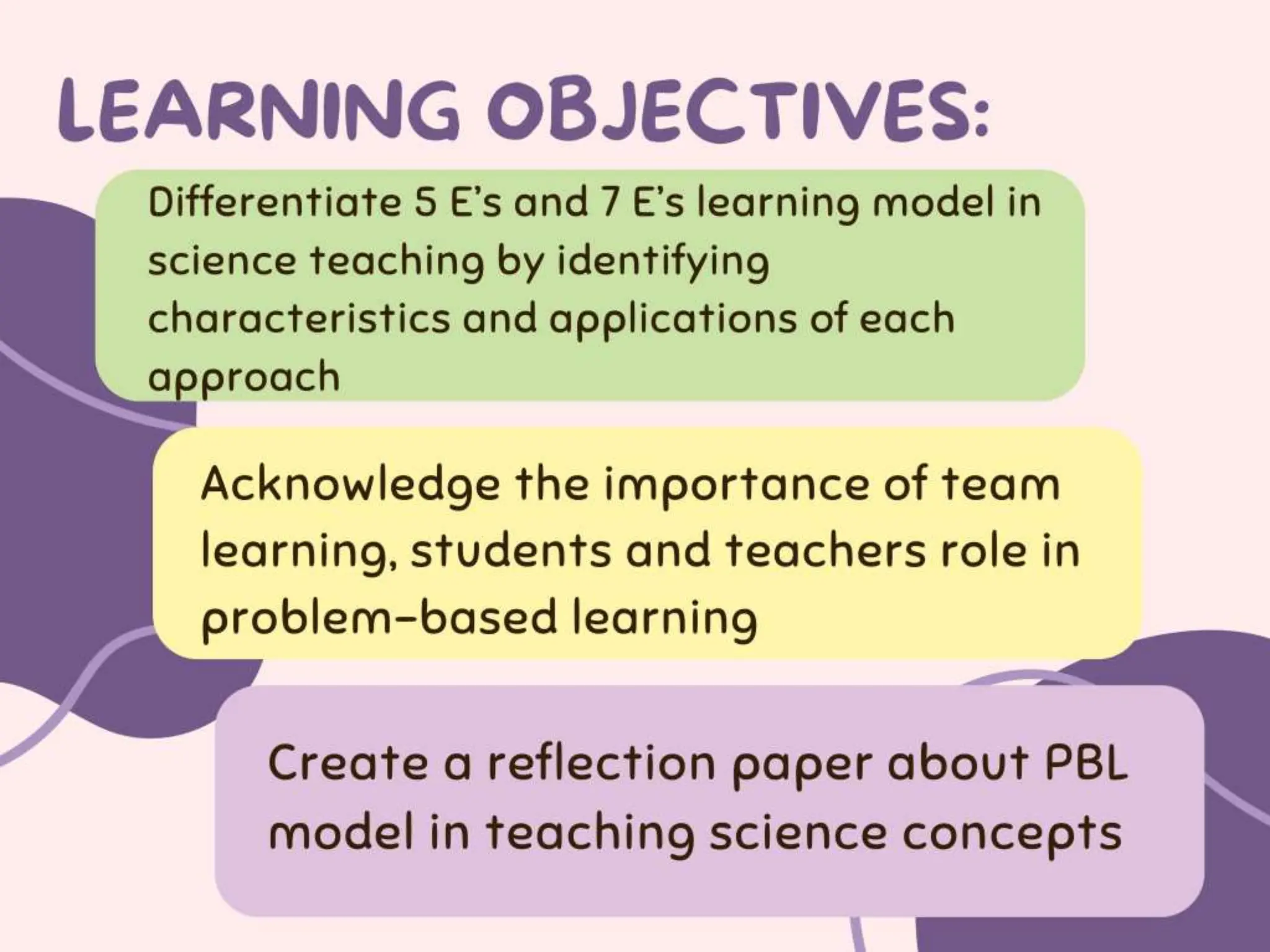 LEARNING OBJECTIVES:

Differentiate 5 E's and 7 E's learning model in science teaching by identifying characteristics and applications of each approach

Acknowledge the importance of team learning, students and teachers role in problem-based learning

Create a reflection paper about PBL model in teaching science concepts